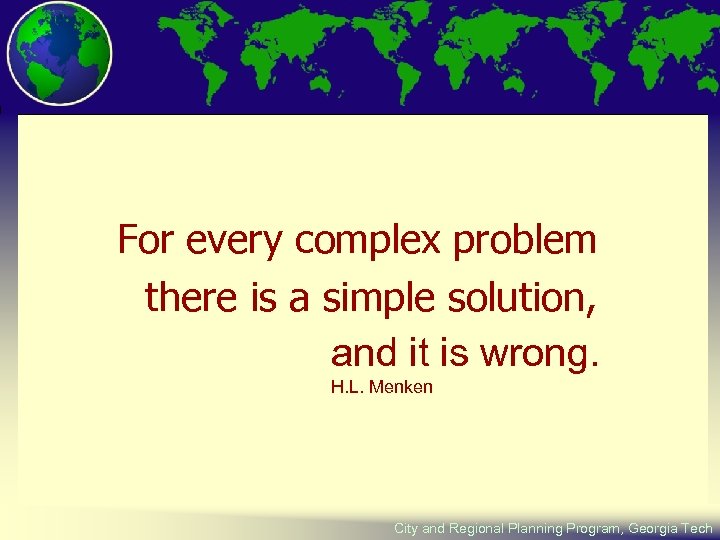 For every complex problem there is a simple solution, and it is wrong.
H.L. Menken

City and Regional Planning Program, Georgia Tech